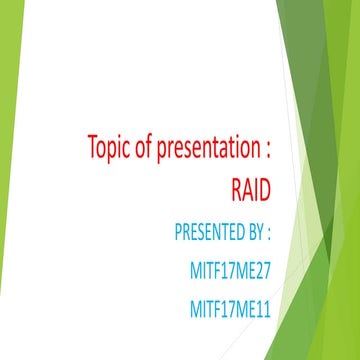 Topic of presentation :
RAID

PRESENTED BY :

MITF17ME27

MITF17ME11